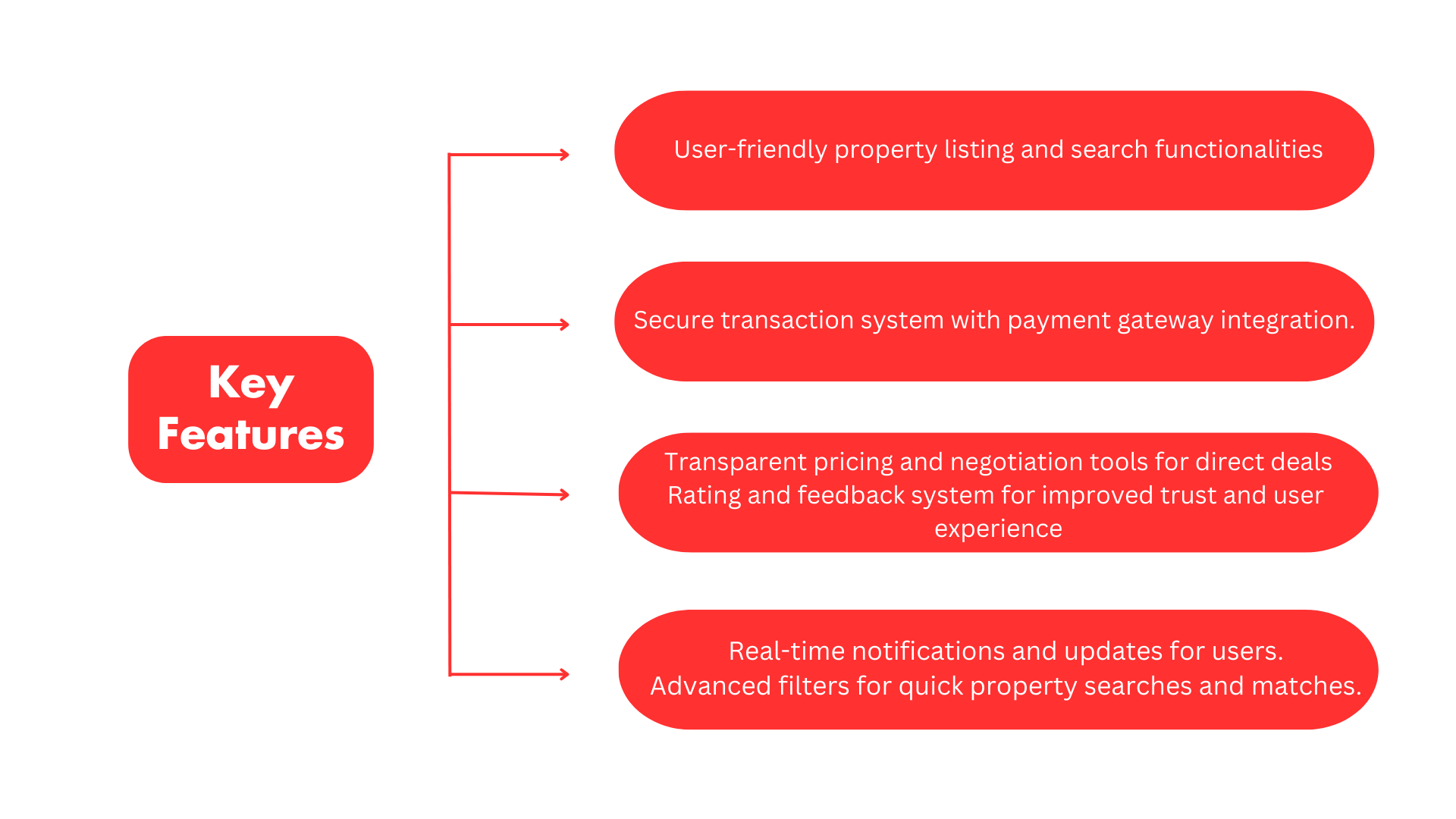 Key Features

User-friendly property listing and search functionalities

Secure transaction system with payment gateway integration.

Transparent pricing and negotiation tools for direct deals
Rating and feedback system for improved trust and user experience

Real-time notifications and updates for users.
Advanced filters for quick property searches and matches.